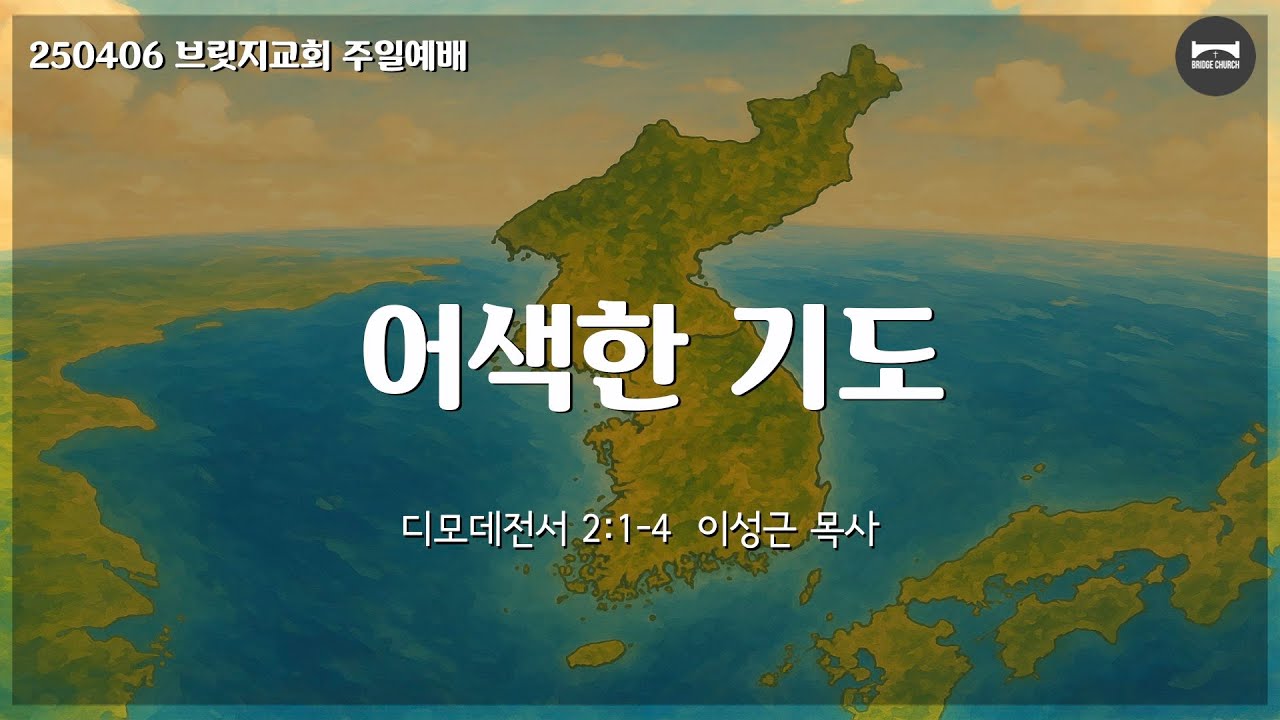 250406 브릿지교회 주일예배

BRIDGE CHURCH

어색한 기도

디모데전서 2:1-4 이성근 목사